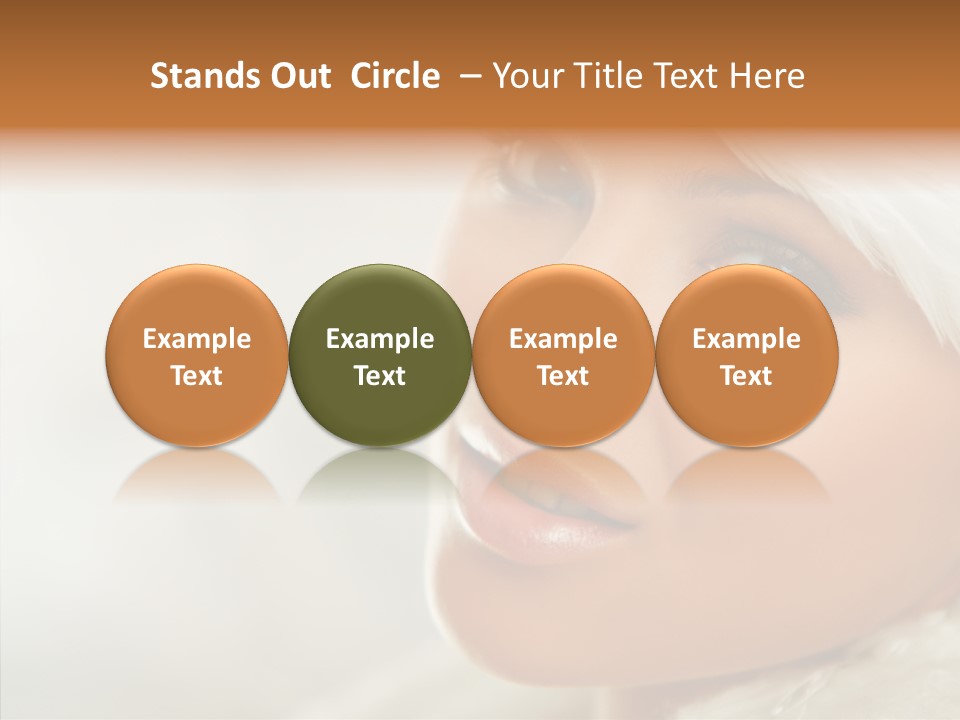 Stands Out  Circle  – Your Title Text Here

Example Text

Example Text

Example Text

Example Text